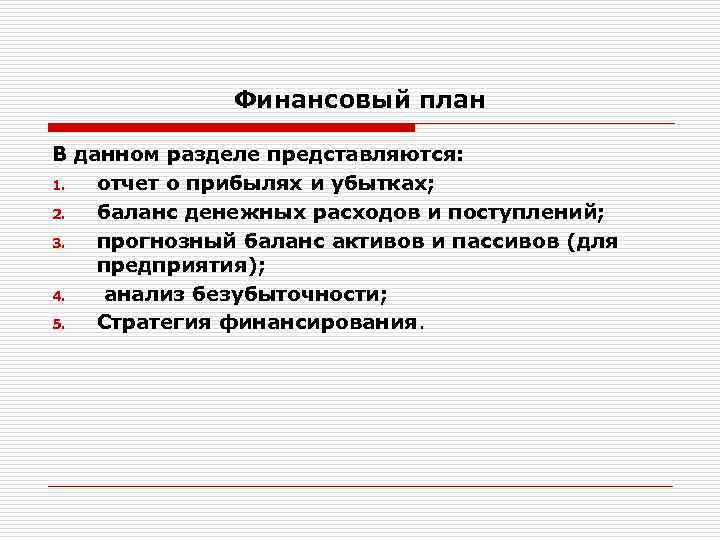 Финансовый план

В данном разделе представляются:

1. отчет о прибылях и убытках;
2. баланс денежных расходов и поступлений;
3. прогнозный баланс активов и пассивов (для предприятия);
4. анализ безубыточности;
5. Стратегия финансирования.